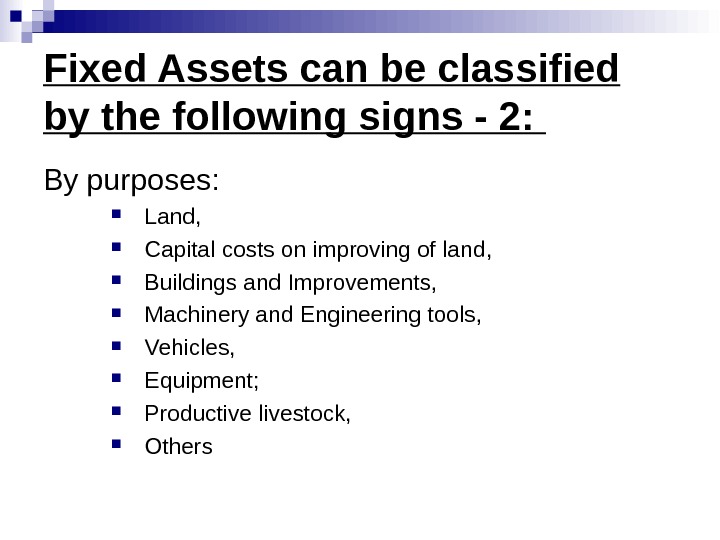 Fixed Assets can be classified by the following signs - 2:

By purposes:

- Land,
- Capital costs on improving of land,
- Buildings and Improvements,
- Machinery and Engineering tools,
- Vehicles,
- Equipment;
- Productive livestock,
- Others